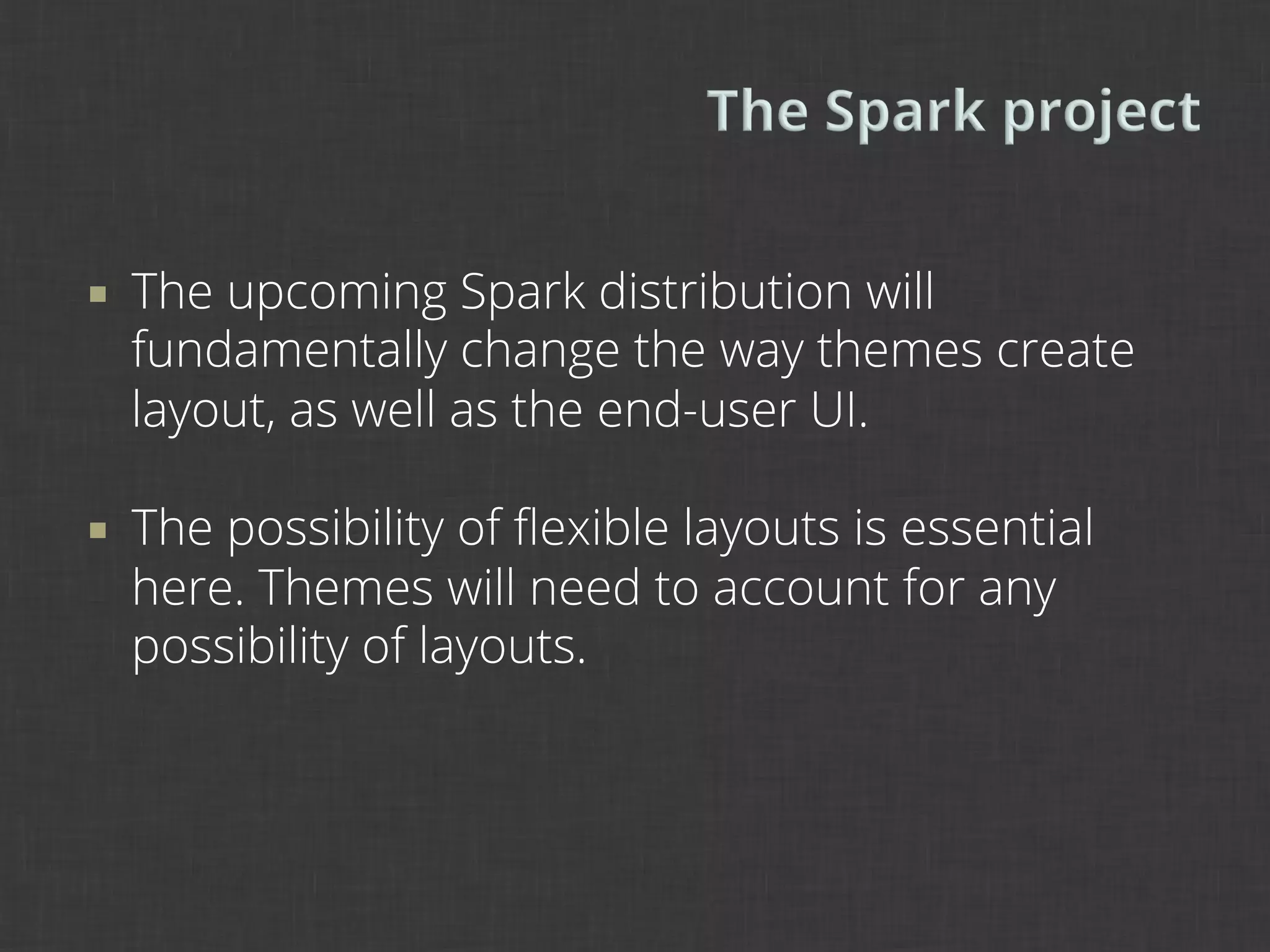 The Spark project

▪ The upcoming Spark distribution will fundamentally change the way themes create layout, as well as the end-user UI.

▪ The possibility of flexible layouts is essential here. Themes will need to account for any possibility of layouts.